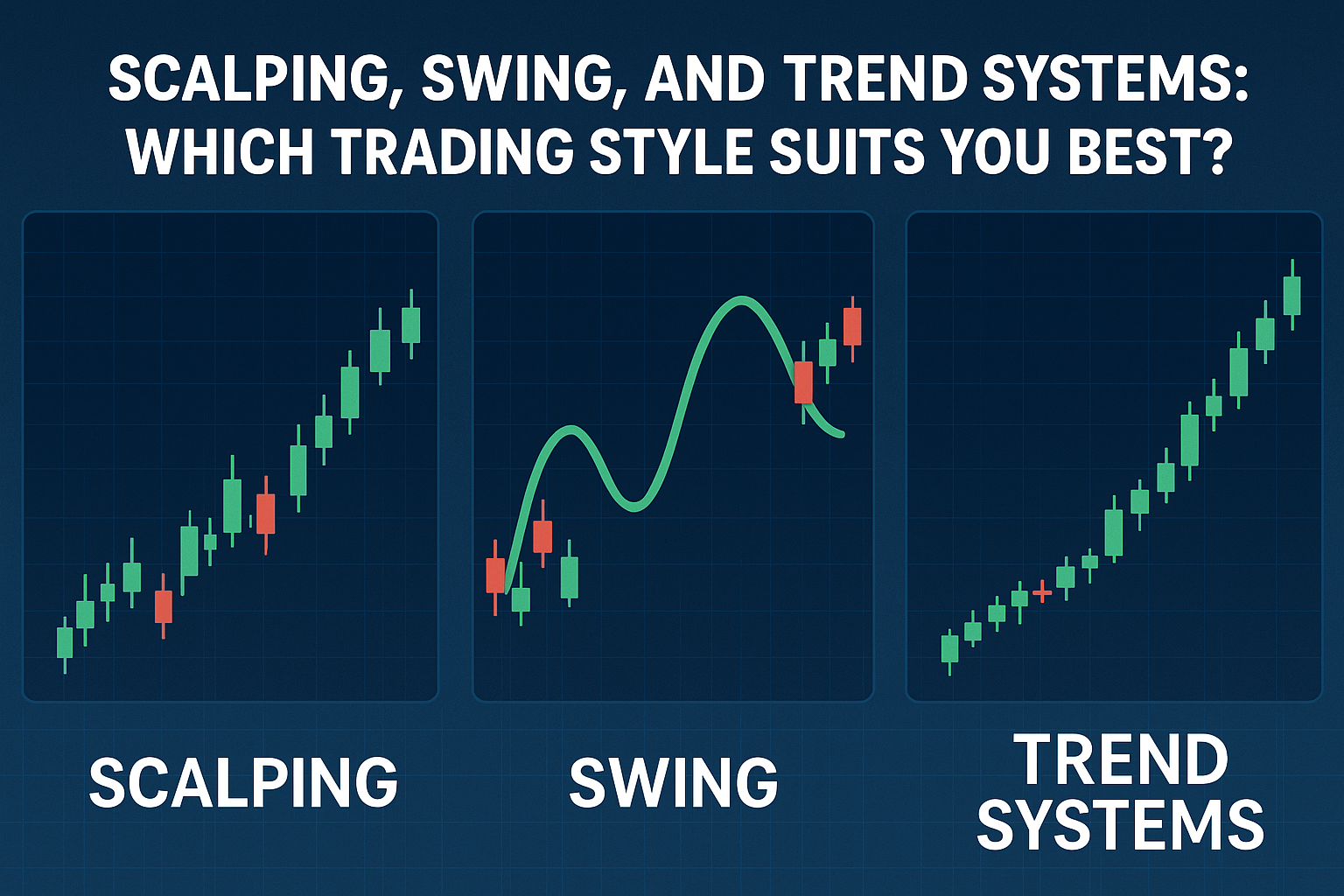 SCALPING, SWING, AND TREND SYSTEMS: WHICH TRADING STYLE SUITS YOU BEST?

SCALPING

SWING

TREND SYSTEMS